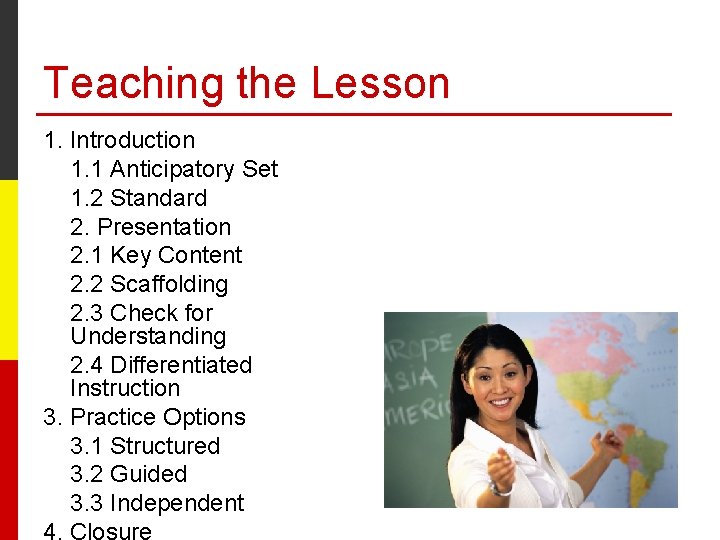 Teaching the Lesson

1. Introduction
1.1 Anticipatory Set
1.2 Standard
2. Presentation
2.1 Key Content
2.2 Scaffolding
2.3 Check for Understanding
2.4 Differentiated Instruction
3. Practice Options
3.1 Structured
3.2 Guided
3.3 Independent
4. Closure

ROPE
ASIA
MERIC